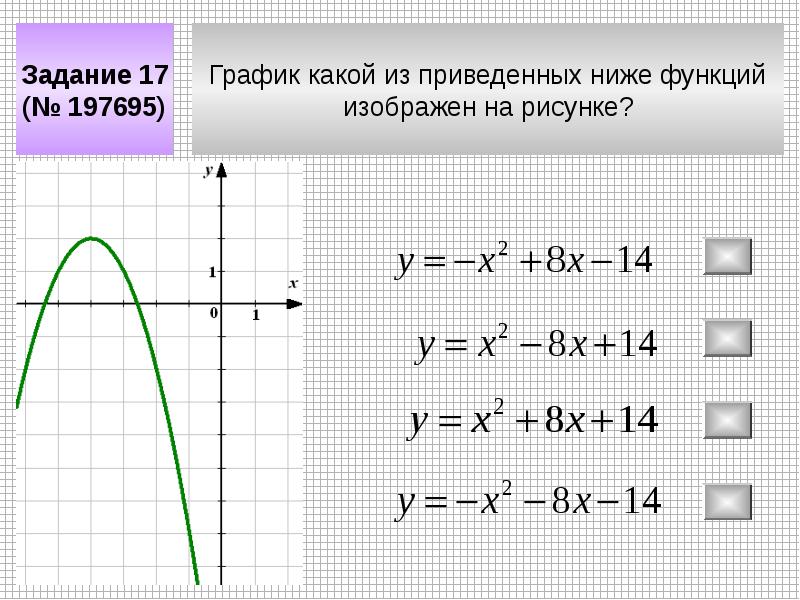 Задание 17
(№ 197695)

График какой из приведенных ниже функций изображен на рисунке?

y
1
x
0
1

$y=-x^2+8x-14$

$y=x^2-8x+14$

$y=x^2+8x+14$

$y=-x^2-8x-14$